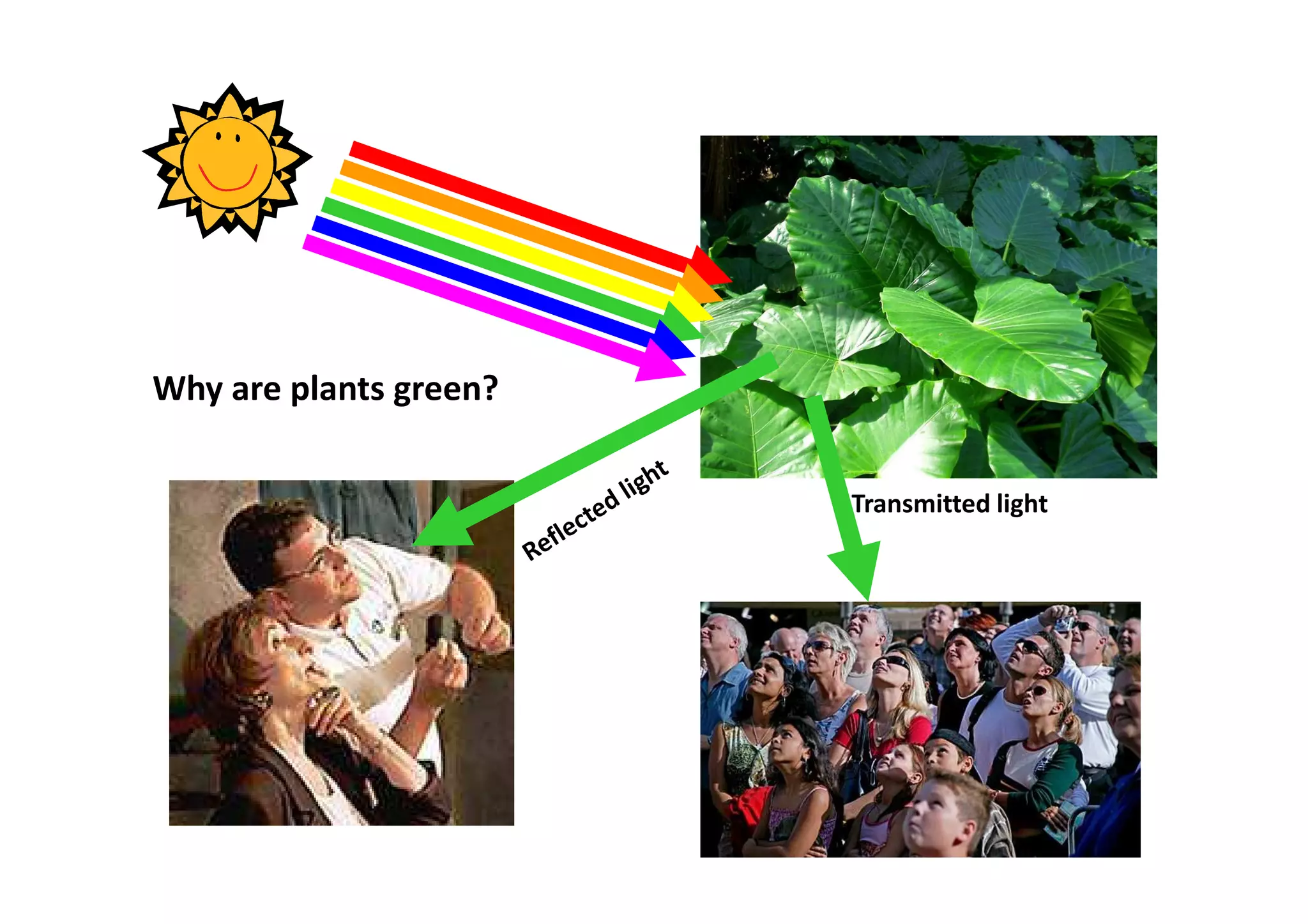 Why are plants green?

Reflected light

Transmitted light